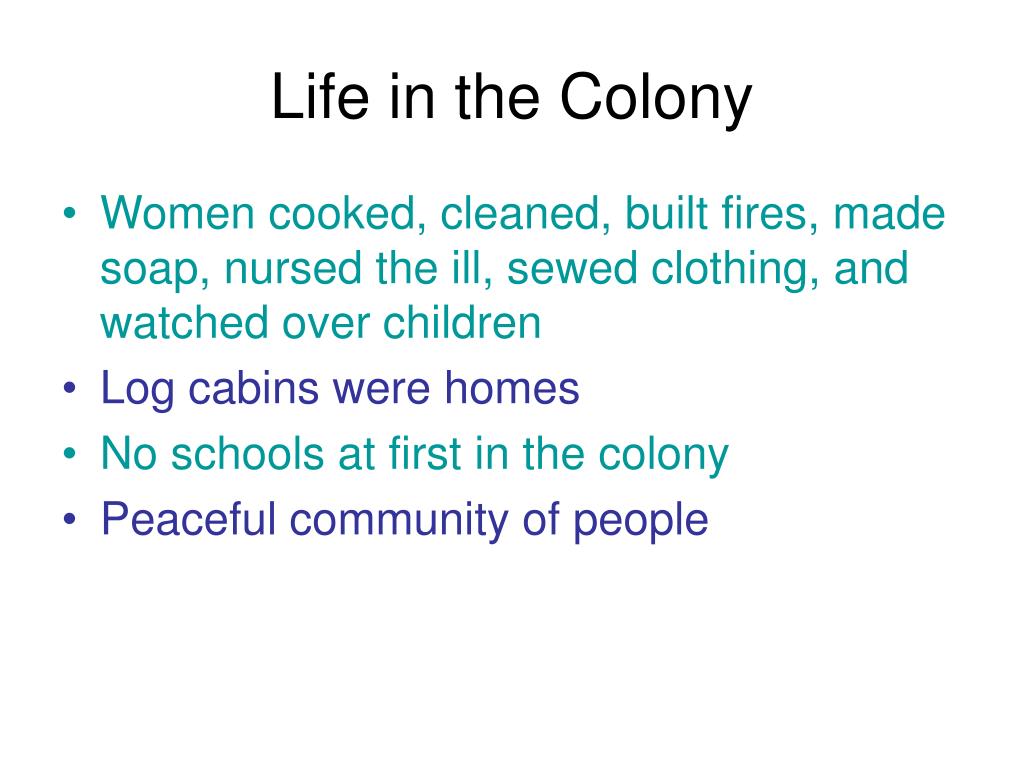 Life in the Colony

• Women cooked, cleaned, built fires, made soap, nursed the ill, sewed clothing, and watched over children
• Log cabins were homes
• No schools at first in the colony
• Peaceful community of people